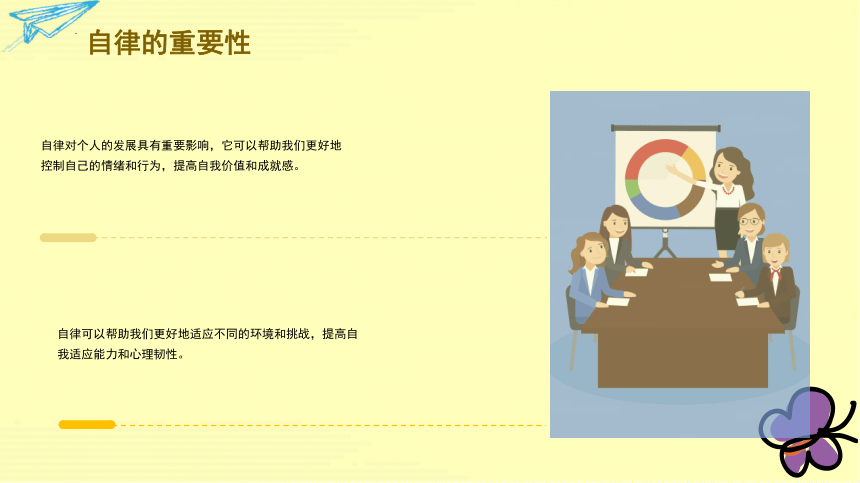 自律的重要性

自律对个人的发展具有重要影响，它可以帮助我们更好地控制自己的情绪和行为，提高自我价值和成就感。

自律可以帮助我们更好地适应不同的环境和挑战，提高自我适应能力和心理韧性。